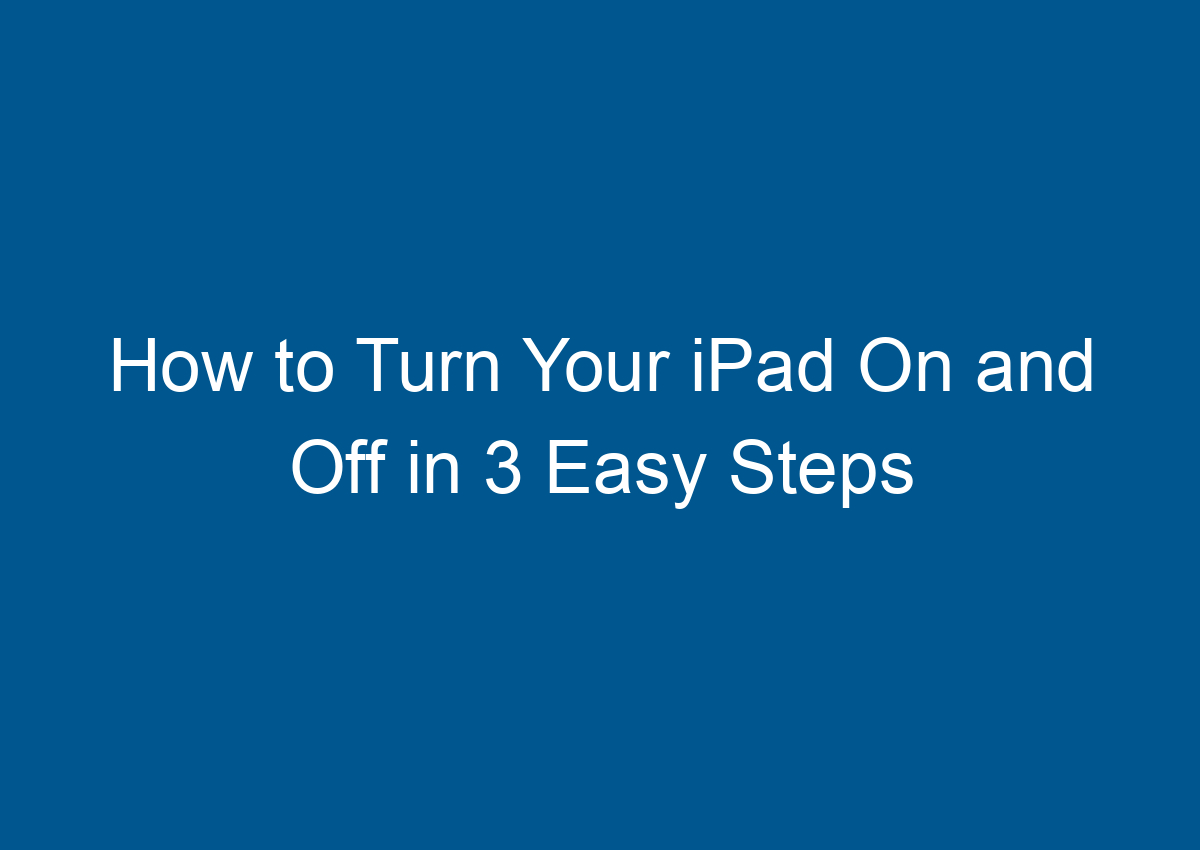 How to Turn Your iPad On and Off in 3 Easy Steps